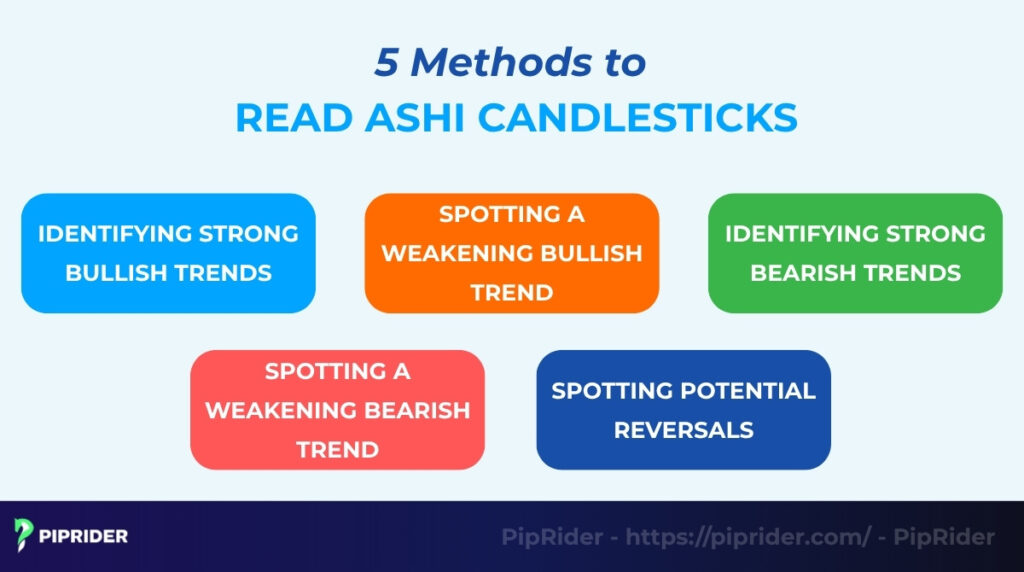 5 Methods to
READ ASHI CANDLESTICKS

IDENTIFYING STRONG BULLISH TRENDS

SPOTTING A WEAKENING BULLISH TREND

IDENTIFYING STRONG BEARISH TRENDS

SPOTTING A WEAKENING BEARISH TREND

SPOTTING POTENTIAL REVERSALS

PIPRIDER

PipRider - https://piprider.com/ - PipRider